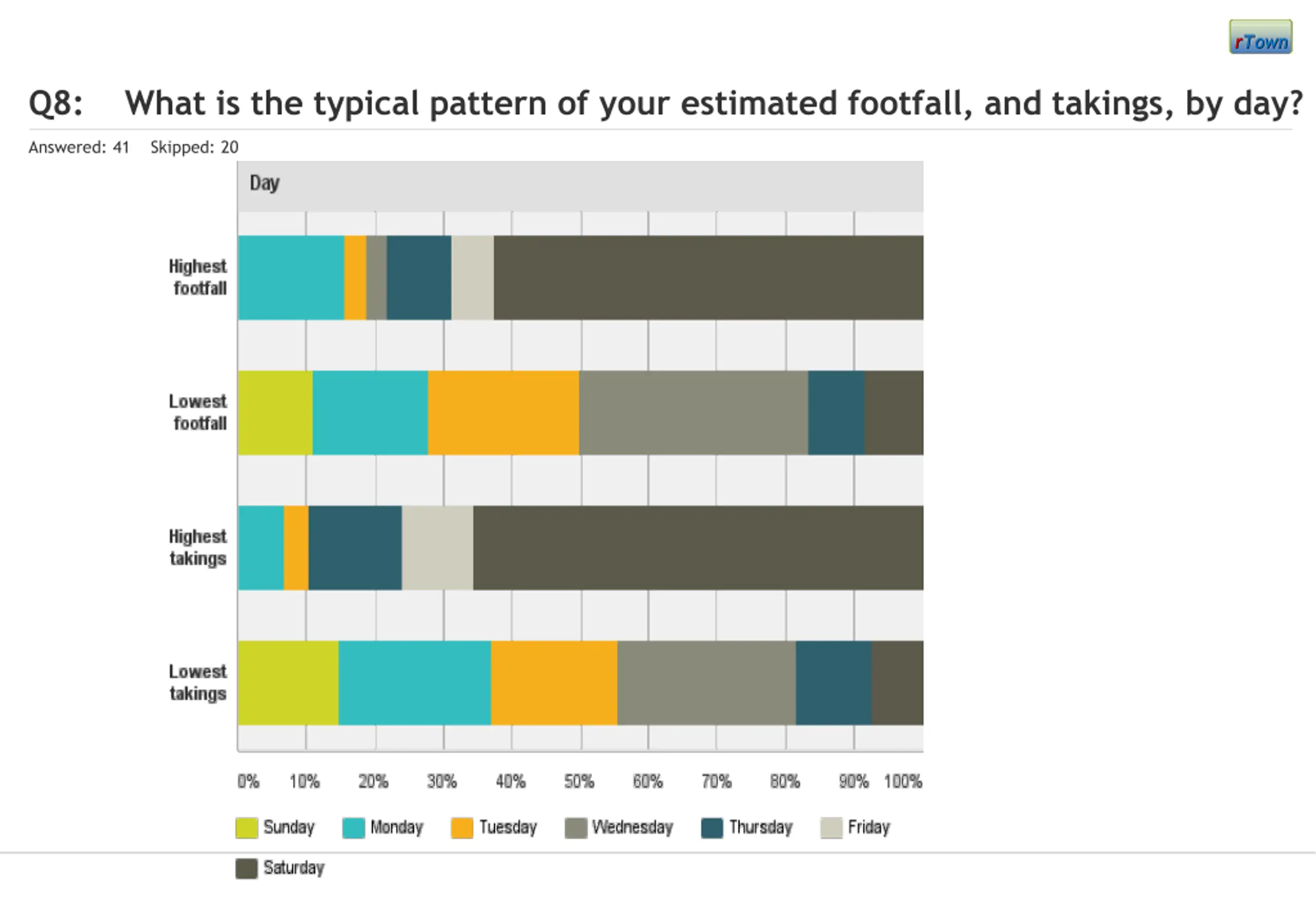 rTown

Q8: What is the typical pattern of your estimated footfall, and takings, by day?

Answered: 41 Skipped: 20

Day

Highest footfall

Lowest footfall

Highest takings

Lowest takings

0% 10% 20% 30% 40% 50% 60% 70% 80% 90% 100%

Sunday Monday Tuesday Wednesday Thursday Friday Saturday